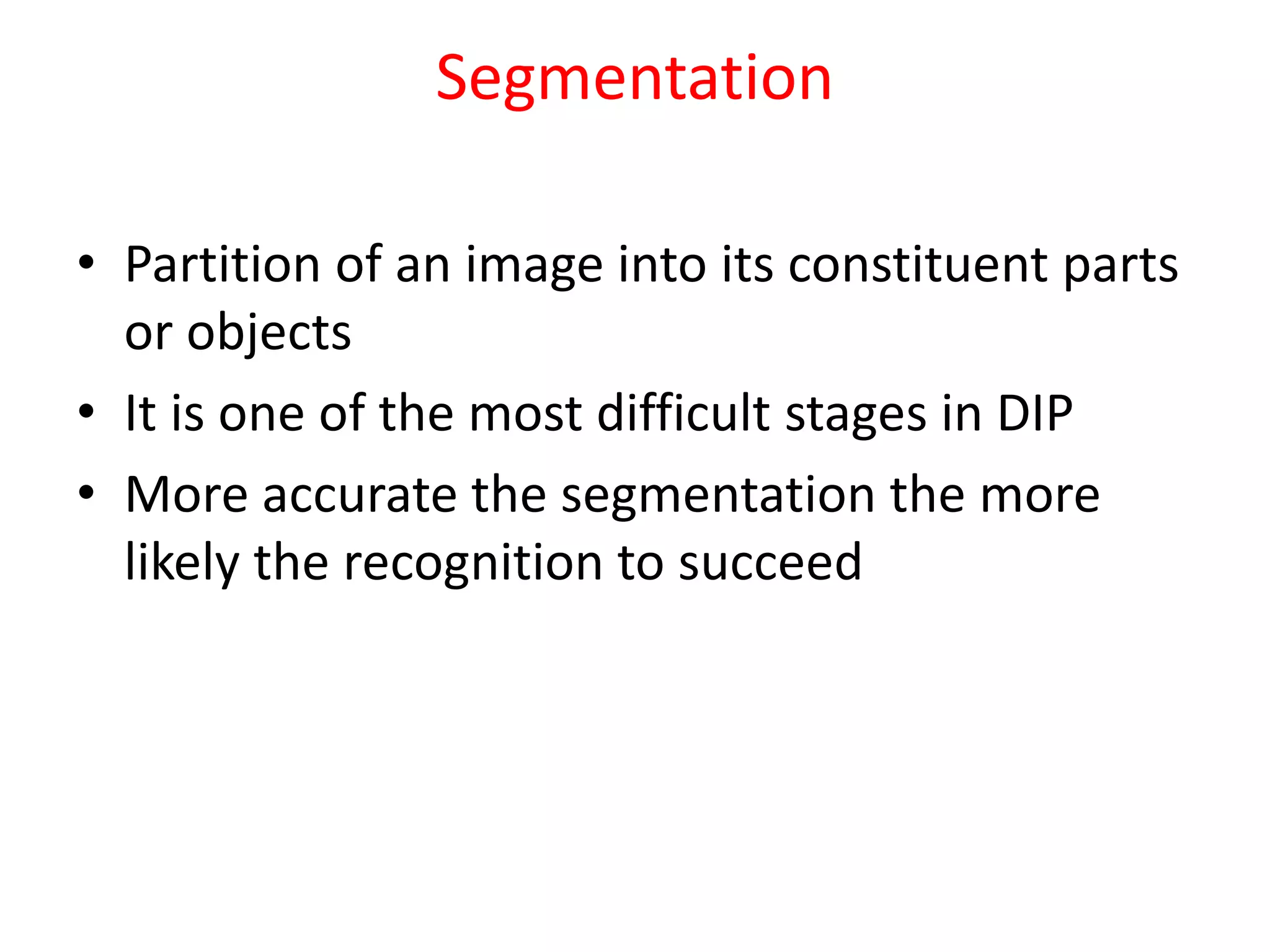 Segmentation

• Partition of an image into its constituent parts or objects
• It is one of the most difficult stages in DIP
• More accurate the segmentation the more likely the recognition to succeed